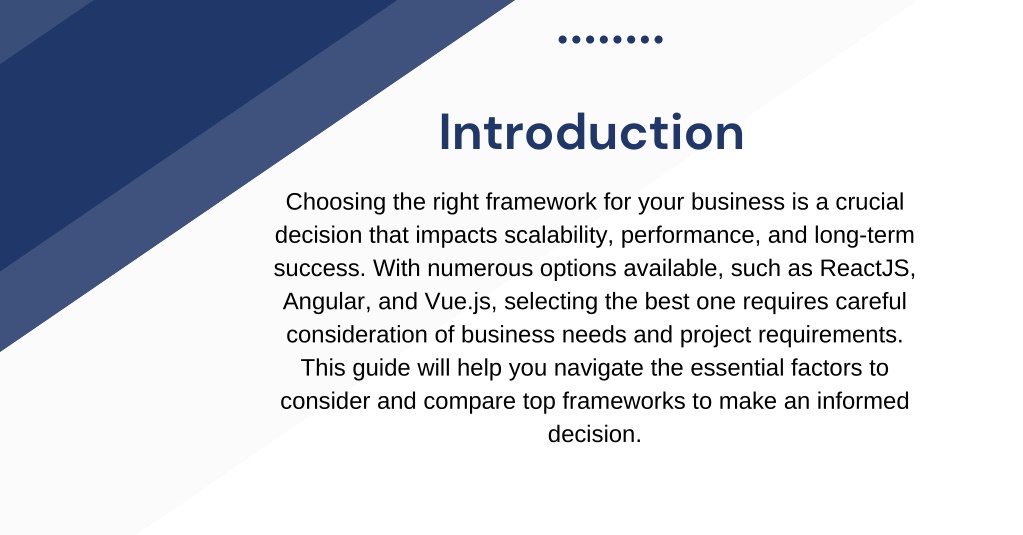 Introduction

Choosing the right framework for your business is a crucial decision that impacts scalability, performance, and long-term success. With numerous options available, such as ReactJS, Angular, and Vue.js, selecting the best one requires careful consideration of business needs and project requirements. This guide will help you navigate the essential factors to consider and compare top frameworks to make an informed decision.